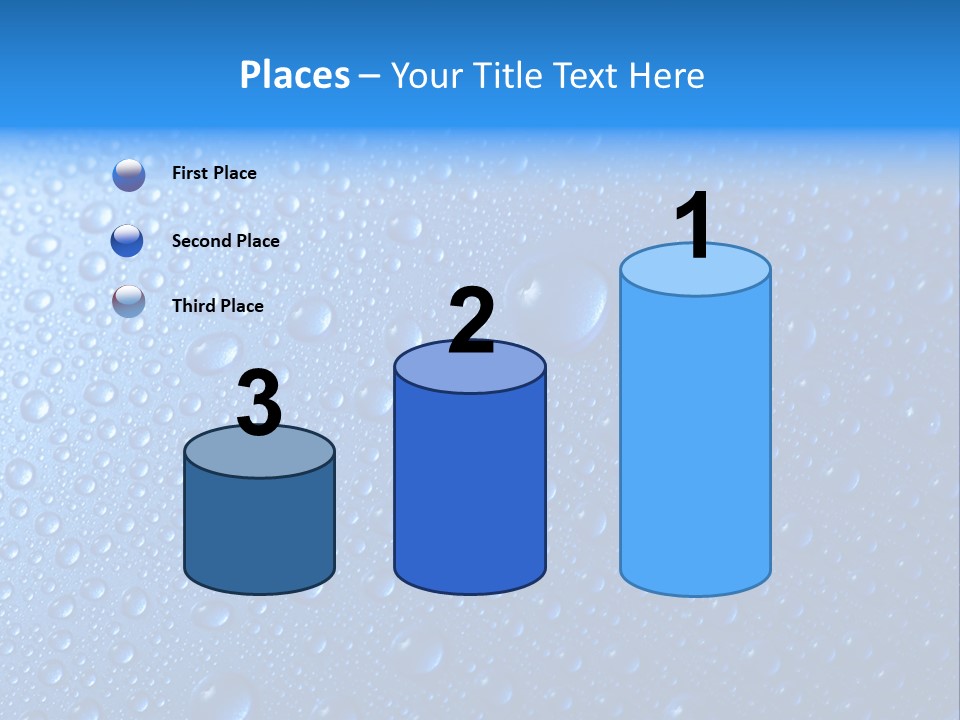 Places – Your Title Text Here

First Place

Second Place

Third Place

3

2

1